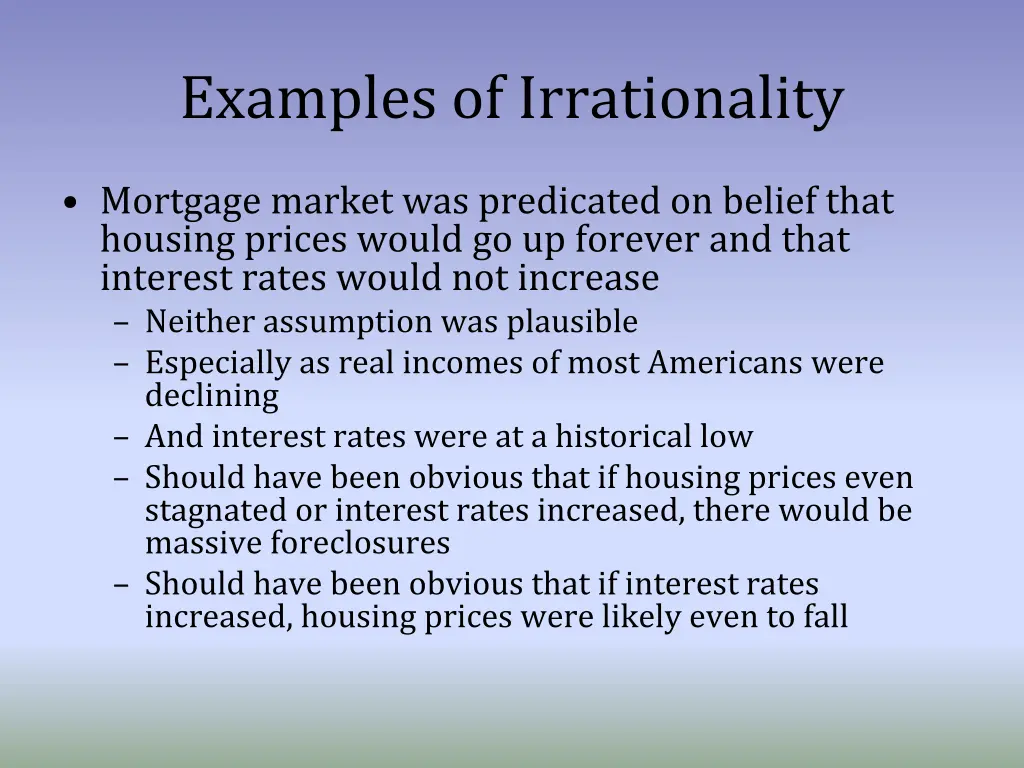 Examples of Irrationality

• Mortgage market was predicated on belief that housing prices would go up forever and that interest rates would not increase
  – Neither assumption was plausible
  – Especially as real incomes of most Americans were declining
  – And interest rates were at a historical low
  – Should have been obvious that if housing prices even stagnated or interest rates increased, there would be massive foreclosures
  – Should have been obvious that if interest rates increased, housing prices were likely even to fall